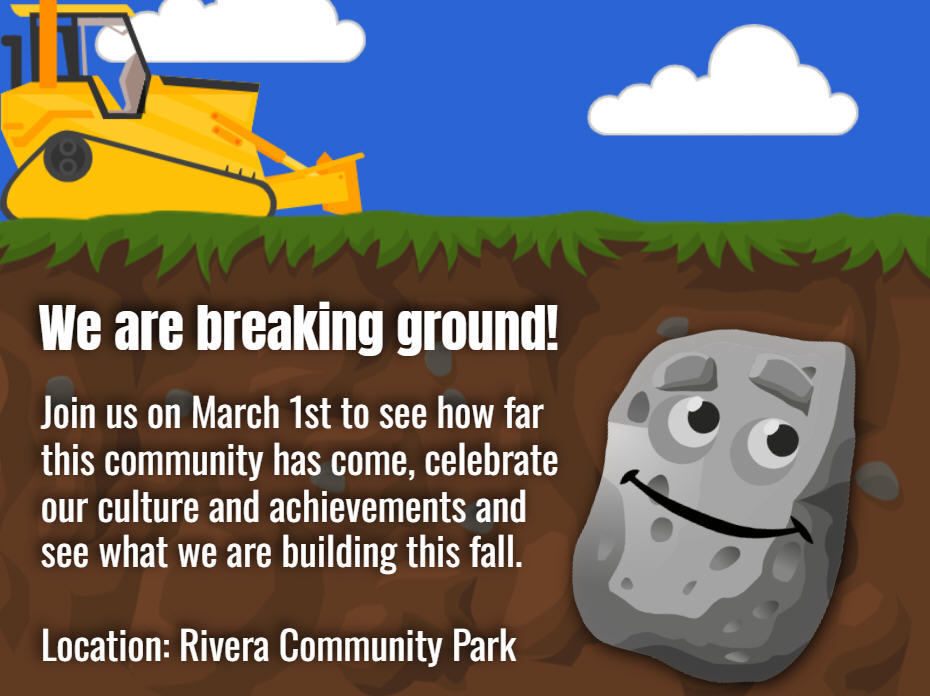 We are breaking ground!

Join us on March 1st to see how far this community has come, celebrate our culture and achievements and see what we are building this fall.

Location: Rivera Community Park